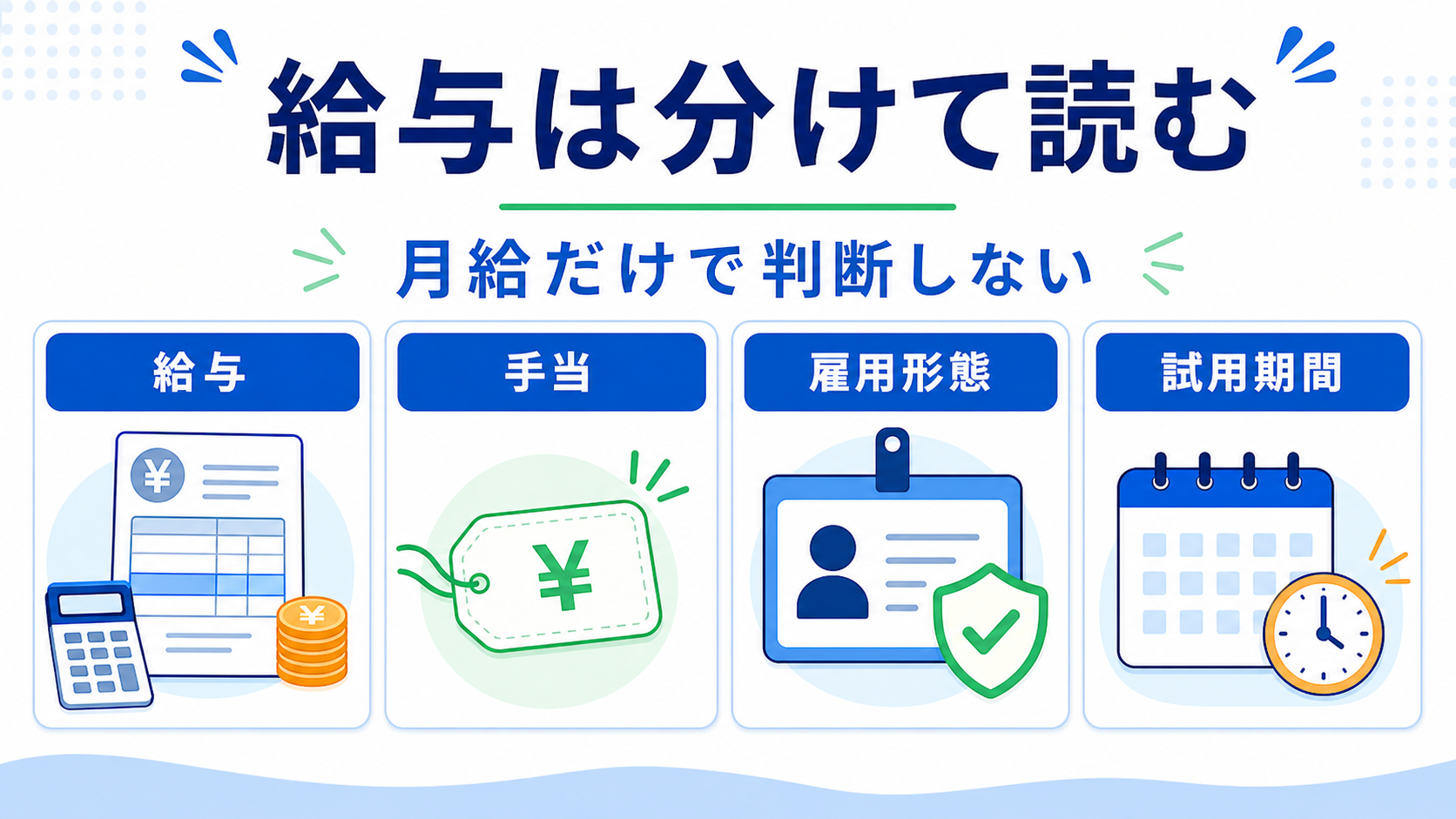 給与は分けて読む

月給だけで判断しない

給与

¥

¥

手当

¥

雇用形態

試用期間